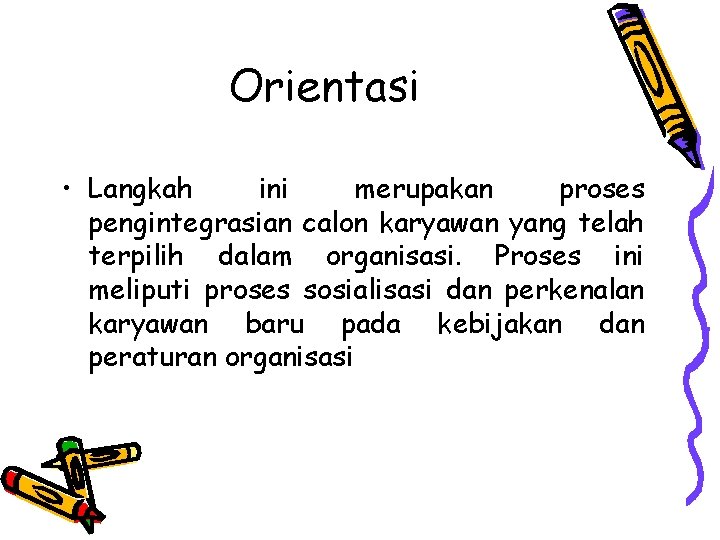 Orientasi

• Langkah ini merupakan proses pengintegrasian calon karyawan yang telah terpilih dalam organisasi. Proses ini meliputi proses sosialisasi dan perkenalan karyawan baru pada kebijakan dan peraturan organisasi